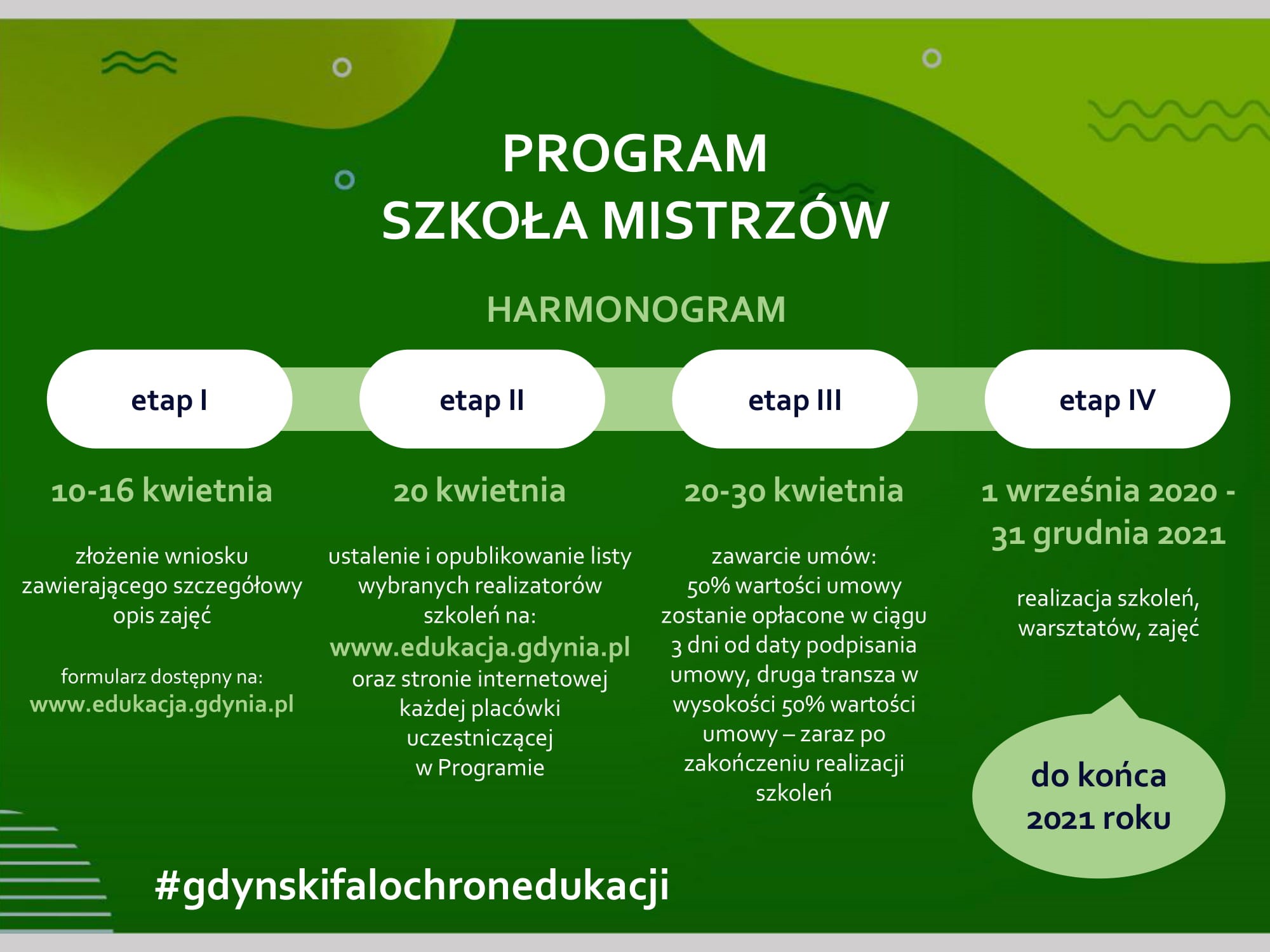 PROGRAM
SZKOŁA MISTRZÓW

HARMONOGRAM

etap I

10-16 kwietnia

złożenie wniosku zawierającego szczegółowy opis zajęć

formularz dostępny na:
www.edukacja.gdynia.pl

etap II

20 kwietnia

ustalenie i opublikowanie listy wybranych realizatorów szkoleń na:
www.edukacja.gdynia.pl
oraz stronie internetowej każdej placówki uczestniczącej w Programie

etap III

20-30 kwietnia

zawarcie umów:
50% wartości umowy zostanie opłacone w ciągu 3 dni od daty podpisania umowy, druga transza w wysokości 50% wartości umowy – zaraz po zakończeniu realizacji szkoleń

etap IV

1 września 2020 - 31 grudnia 2021

realizacja szkoleń, warsztatów, zajęć

do końca 2021 roku

#gdynskifalochronedukacji